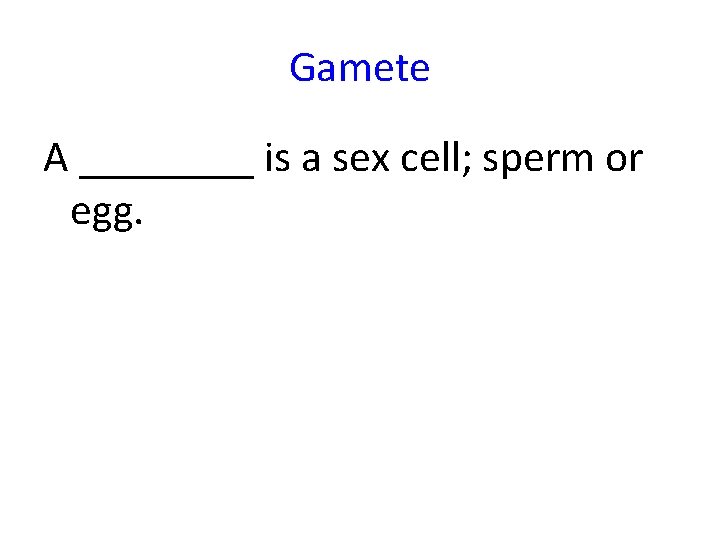 Gamete

A ________ is a sex cell; sperm or egg.